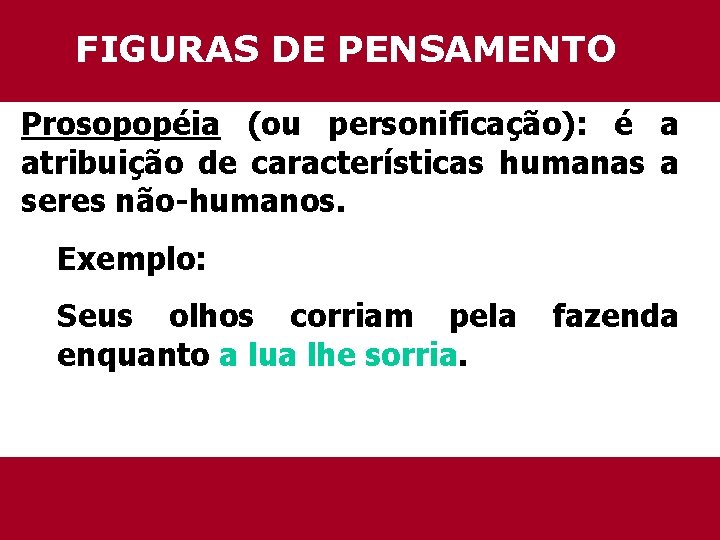 FIGURAS DE PENSAMENTO

Prosopopéia (ou personificação): é a atribuição de características humanas a seres não-humanos.

Exemplo:

Seus olhos corriam pela fazenda enquanto a lua lhe sorria.